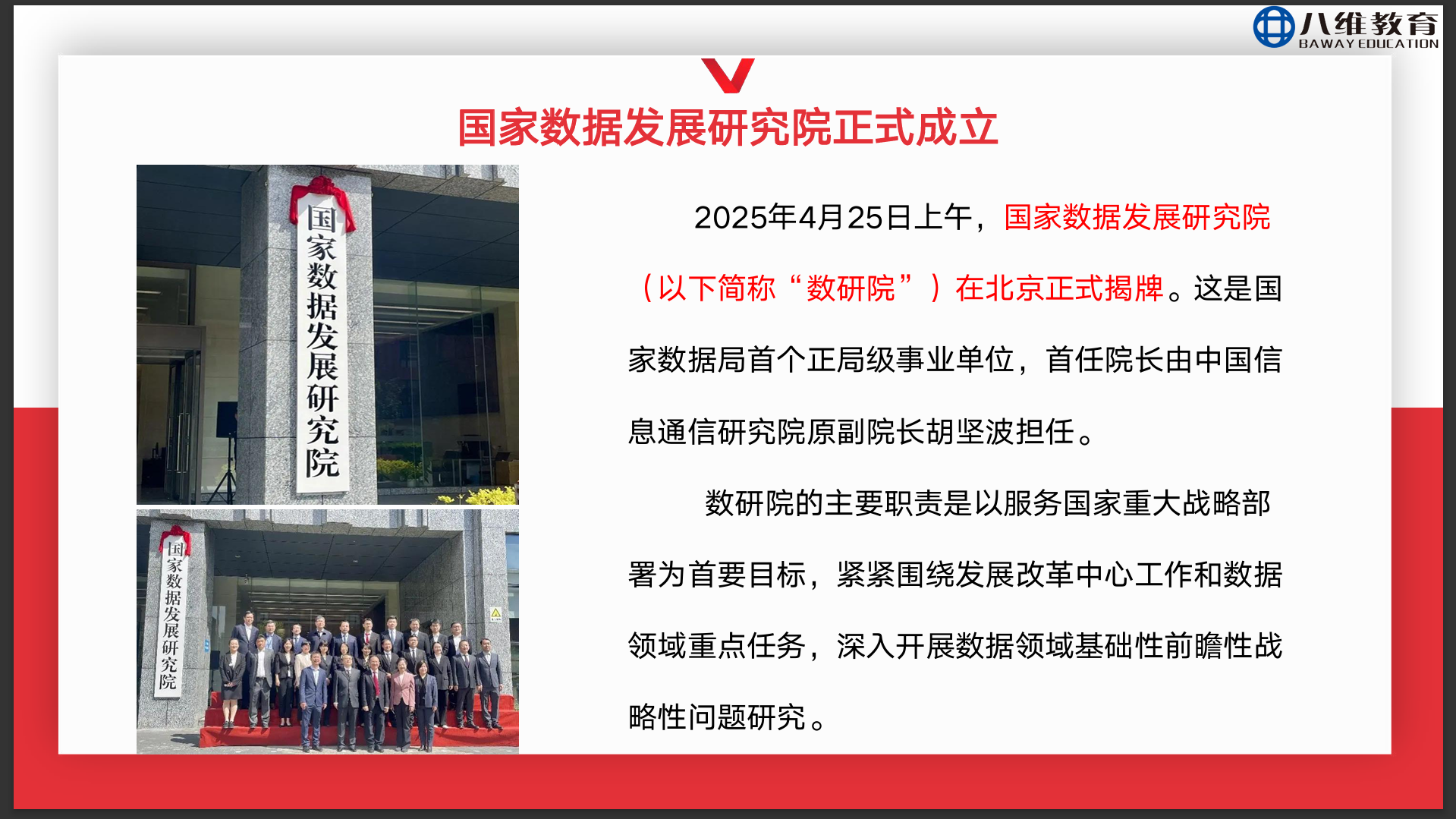 八维教育
BAWAY EDUCATION

国家数据发展研究院正式成立

国家数据发展研究院

国家数据发展研究院

2025年4月25日上午，国家数据发展研究院（以下简称“数研院”）在北京正式揭牌。这是国家数据局首个正局级事业单位，首任院长由中国信息通信研究院原副院长胡坚波担任。

数研院的主要职责是以服务国家重大战略部署为首要目标，紧紧围绕发展改革中心工作和数据领域重点任务，深入开展数据领域基础性前瞻性战略性问题研究。